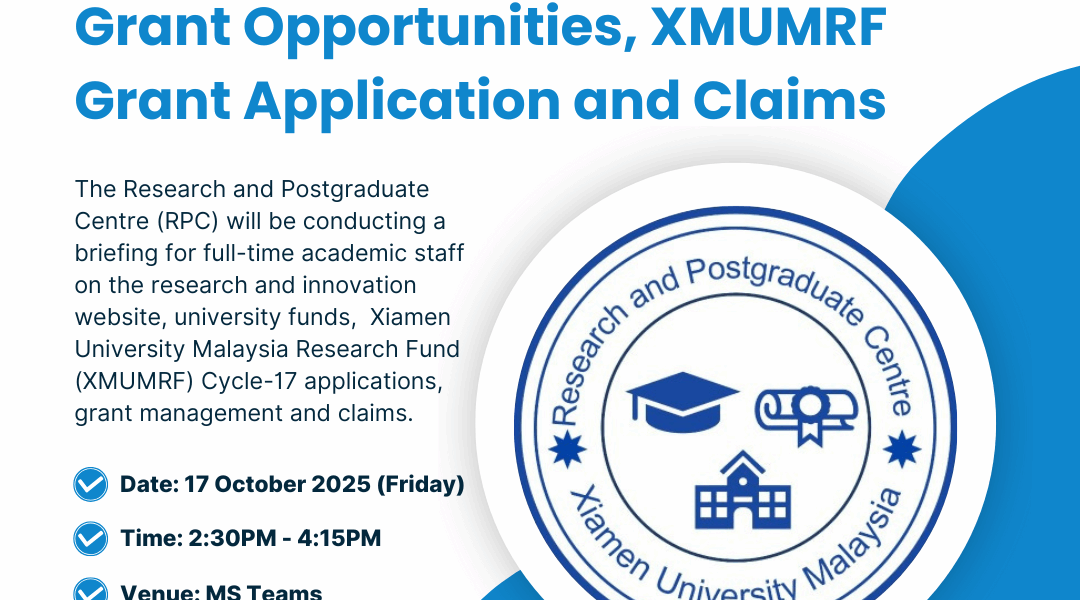 Grant Opportunities, XMUMRF Grant Application and Claims

The Research and Postgraduate Centre (RPC) will be conducting a briefing for full-time academic staff on the research and innovation website, university funds, Xiamen University Malaysia Research Fund (XMUMRF) Cycle-17 applications, grant management and claims.

Date: 17 October 2025 (Friday)

Time: 2:30PM - 4:15PM

Venue: MS Teams

Research and Postgraduate Centre

Xiamen University Malaysia